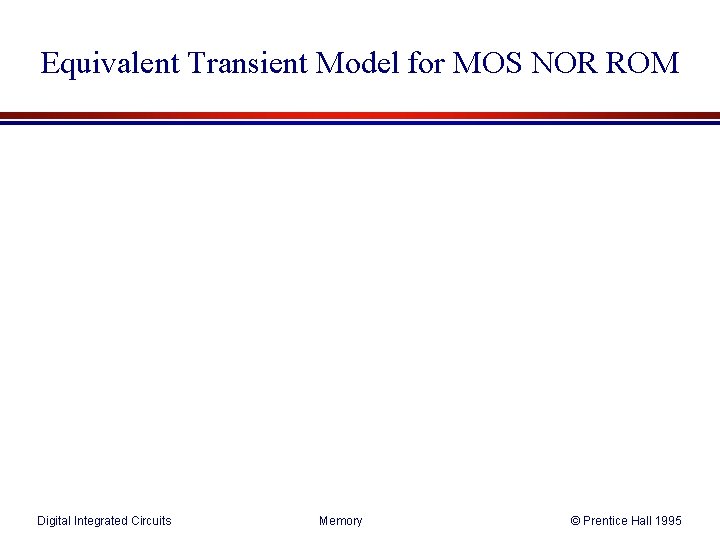 Equivalent Transient Model for MOS NOR ROM

Digital Integrated Circuits

Memory

© Prentice Hall 1995